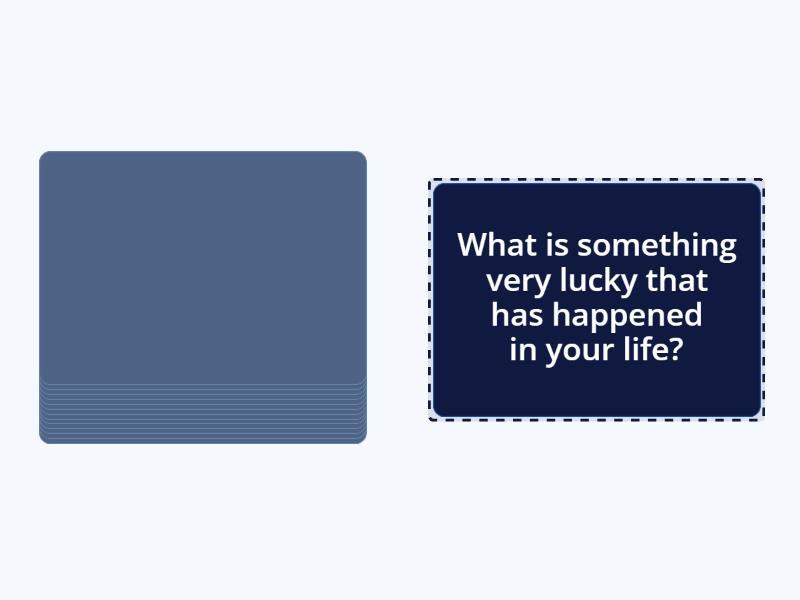 What is something very lucky that has happened in your life?